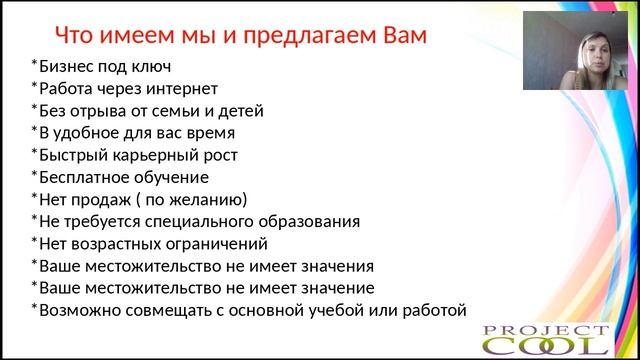 Что имеем мы и предлагаем Вам

*Бизнес под ключ
*Работа через интернет
*Без отрыва от семьи и детей
*В удобное для вас время
*Быстрый карьерный рост
*Бесплатное обучение
*Нет продаж ( по желанию)
*Не требуется специального образования
*Нет возрастных ограничений
*Ваше местожительство не имеет значения
*Ваше местожительство не имеет значение
*Возможно совмещать с основной учебой или работой

PROJECT
COOL